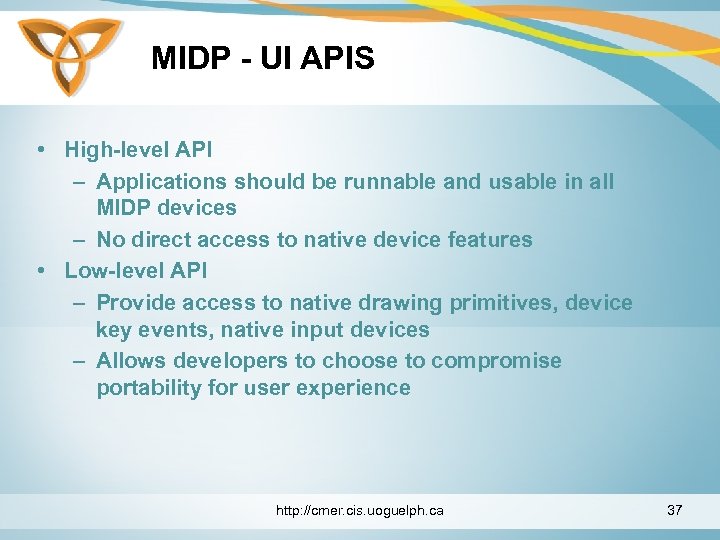 MIDP - UI APIS

• High-level API
  – Applications should be runnable and usable in all MIDP devices
  – No direct access to native device features
• Low-level API
  – Provide access to native drawing primitives, device key events, native input devices
  – Allows developers to choose to compromise portability for user experience

http://cmer.cis.uoguelph.ca

37